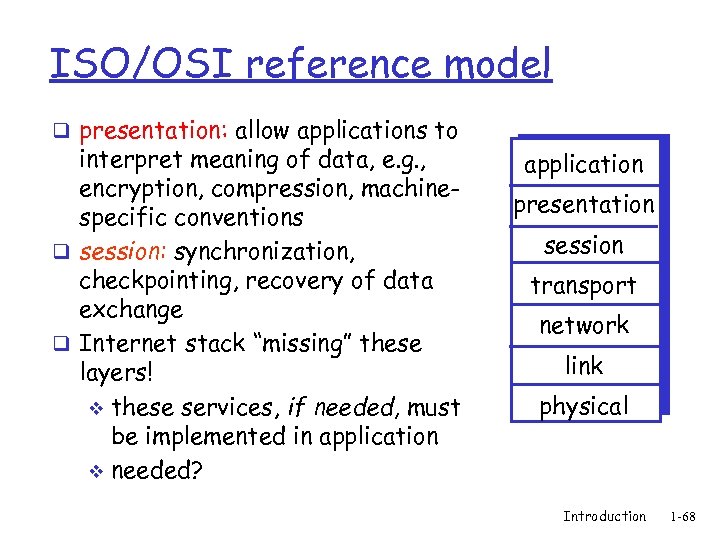 ISO/OSI reference model

❑ presentation: allow applications to interpret meaning of data, e.g., encryption, compression, machine-specific conventions
❑ session: synchronization, checkpointing, recovery of data exchange
❑ Internet stack "missing" these layers!
❖ these services, if needed, must be implemented in application
❖ needed?

application
presentation
session
transport
network
link
physical

Introduction 1-68